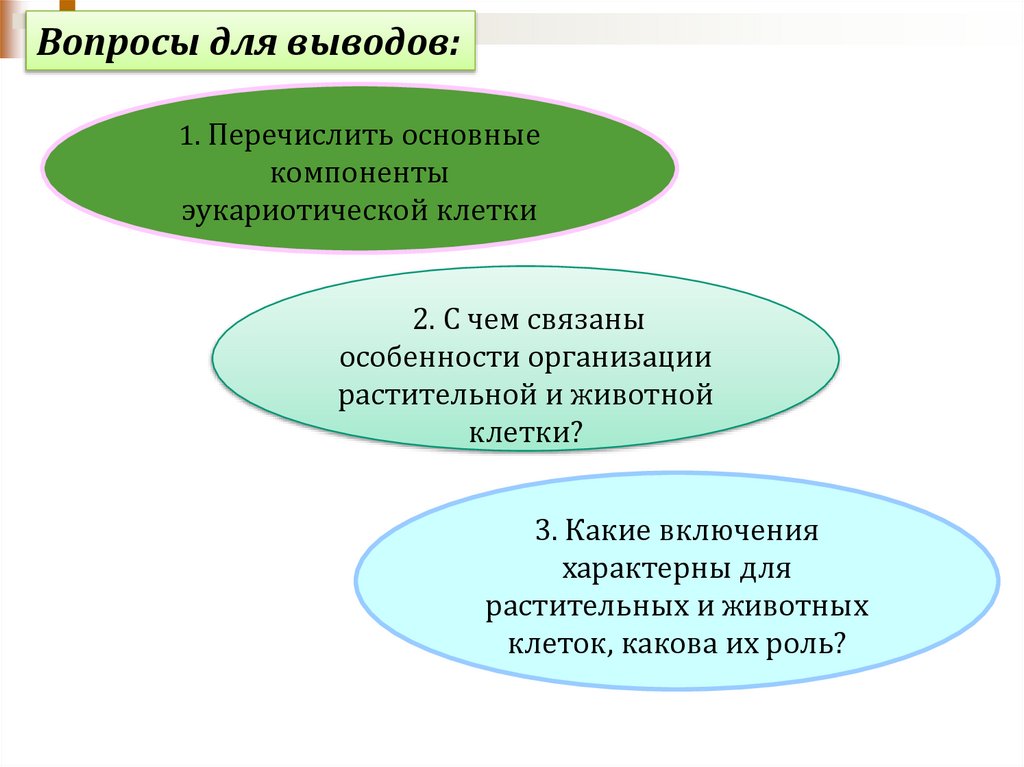 Вопросы для выводов:

1. Перечислить основные компоненты эукариотической клетки

2. С чем связаны особенности организации растительной и животной клетки?

3. Какие включения характерны для растительных и животных клеток, какова их роль?